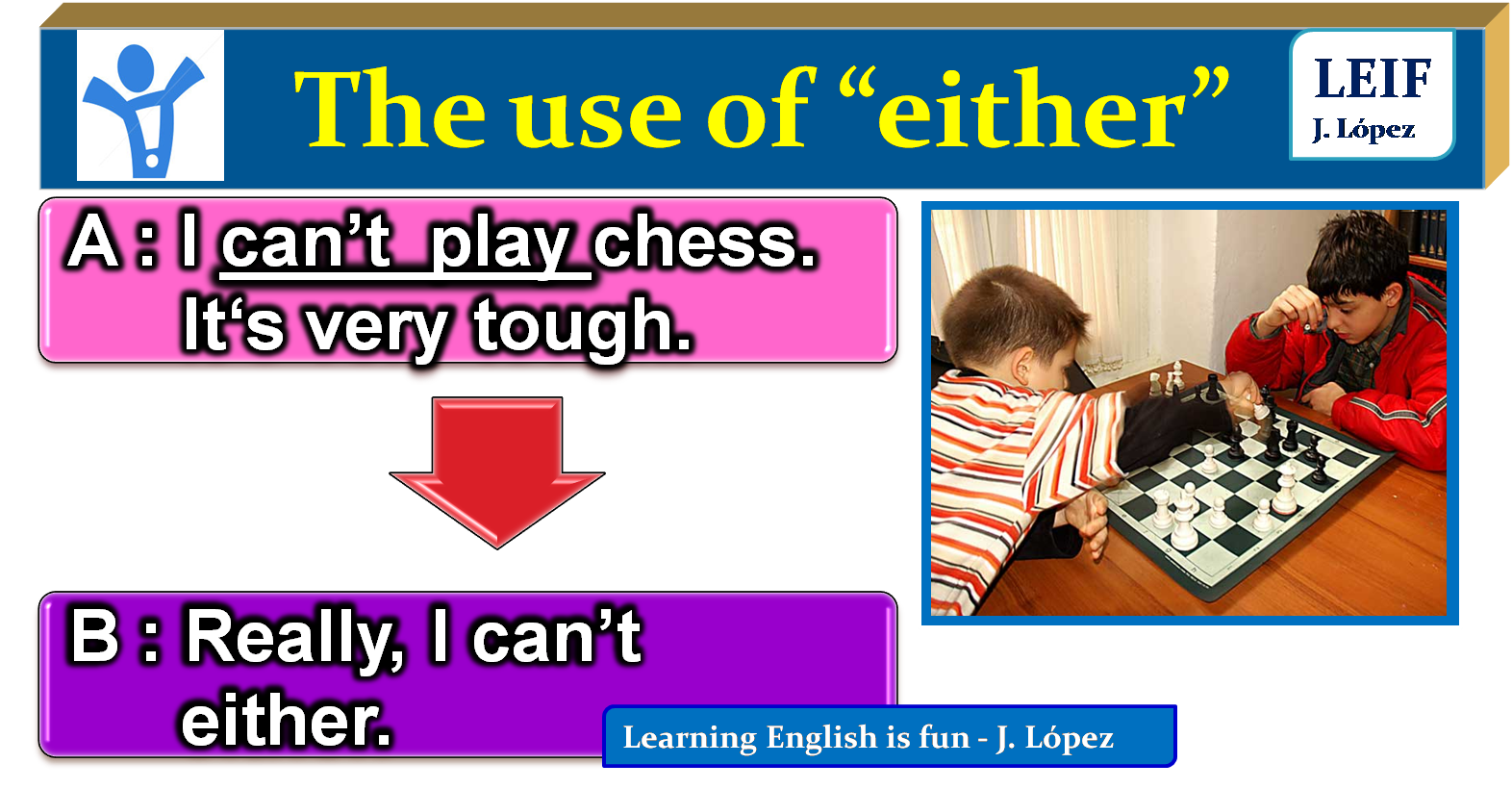 The use of “either”

LEIF
J. López

A : I can’t play chess.
It‘s very tough.

B : Really, I can’t either.

Learning English is fun - J. López